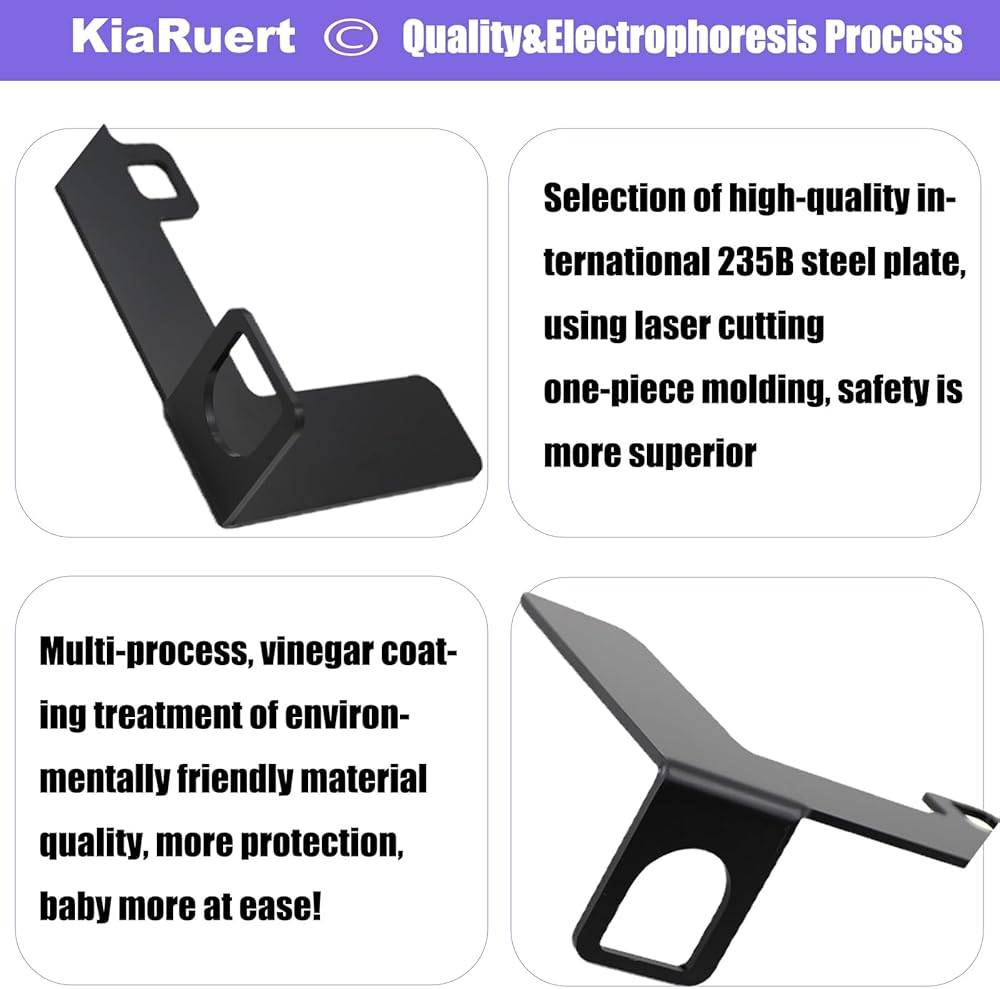 KiaRuert © Quality&Electrophoresis Process

Selection of high-quality international 235B steel plate, using laser cutting one-piece molding, safety is more superior

Multi-process, vinegar coating treatment of environmentally friendly material quality, more protection, baby more at ease!